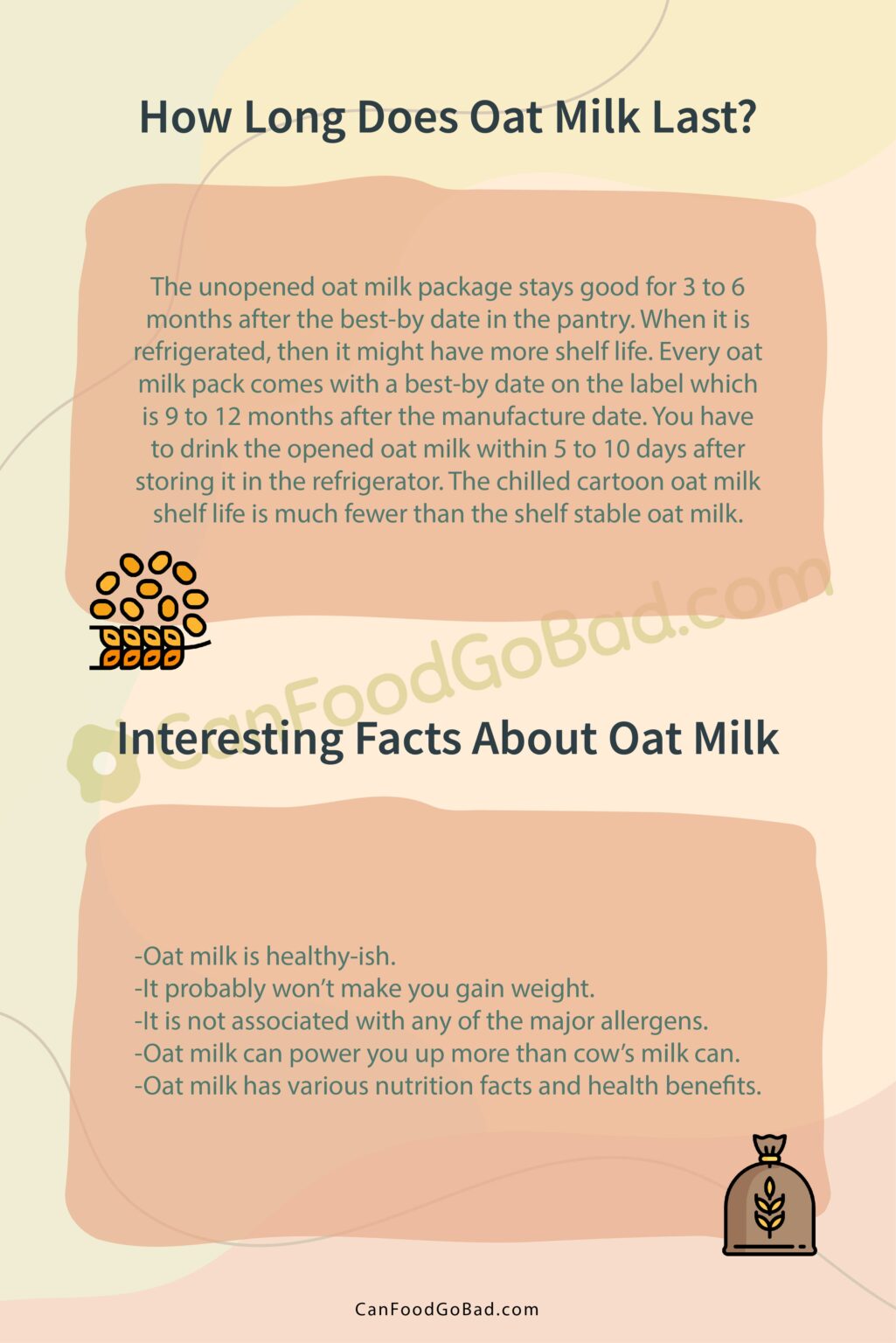 How Long Does Oat Milk Last?

The unopened oat milk package stays good for 3 to 6 months after the best-by date in the pantry. When it is refrigerated, then it might have more shelf life. Every oat milk pack comes with a best-by date on the label which is 9 to 12 months after the manufacture date. You have to drink the opened oat milk within 5 to 10 days after storing it in the refrigerator. The chilled cartoon oat milk shelf life is much fewer than the shelf stable oat milk.

CanFoodGoBad.com

Interesting Facts About Oat Milk

-Oat milk is healthy-ish.
-It probably won't make you gain weight.
-It is not associated with any of the major allergens.
-Oat milk can power you up more than cow's milk can.
-Oat milk has various nutrition facts and health benefits.

CanFoodGoBad.com